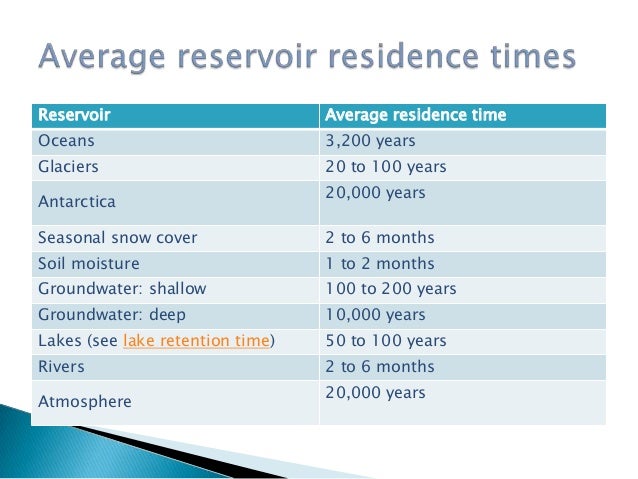 Average reservoir residence times

| Reservoir | Average residence time |
|---|---|
| Oceans | 3,200 years |
| Glaciers | 20 to 100 years |
| Antarctica | 20,000 years |
| Seasonal snow cover | 2 to 6 months |
| Soil moisture | 1 to 2 months |
| Groundwater: shallow | 100 to 200 years |
| Groundwater: deep | 10,000 years |
| Lakes (see lake retention time) | 50 to 100 years |
| Rivers | 2 to 6 months |
| Atmosphere | 20,000 years |